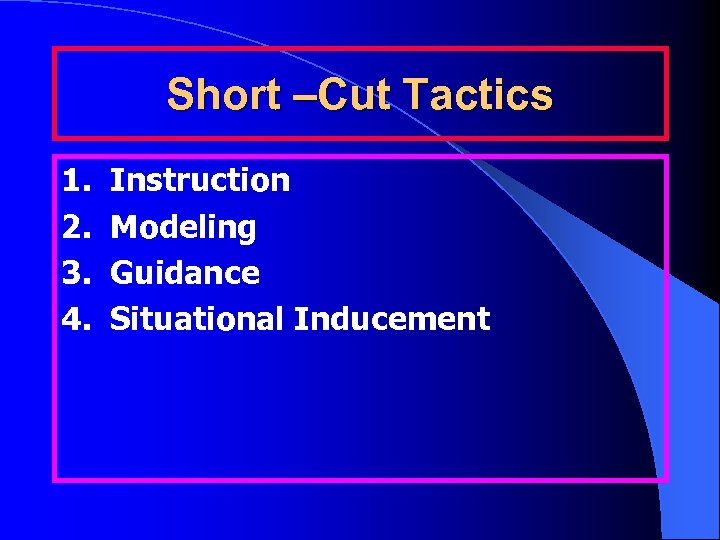 Short –Cut Tactics

1. Instruction
2. Modeling
3. Guidance
4. Situational Inducement